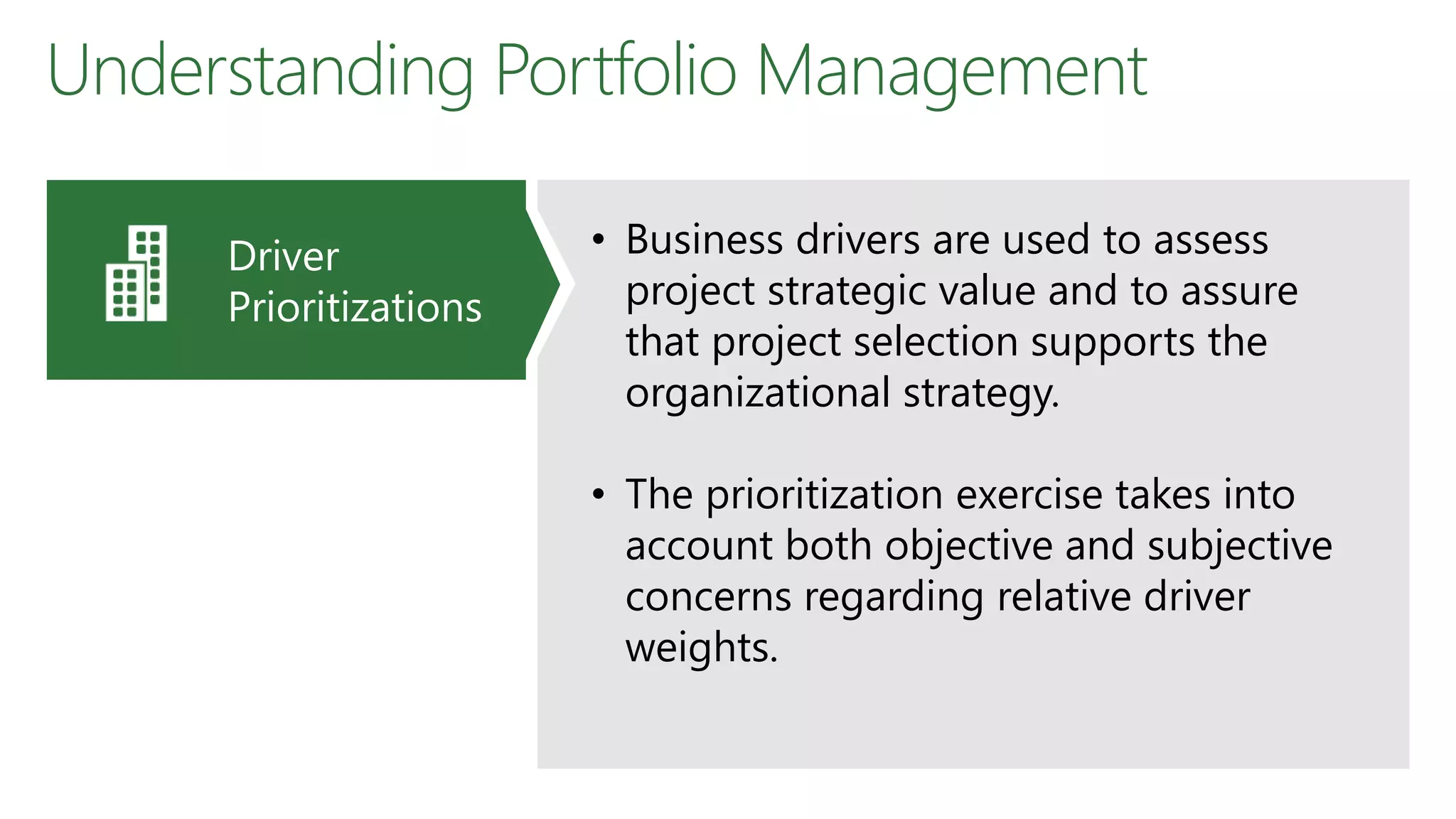 Understanding Portfolio Management

Driver Prioritizations

• Business drivers are used to assess project strategic value and to assure that project selection supports the organizational strategy.

• The prioritization exercise takes into account both objective and subjective concerns regarding relative driver weights.